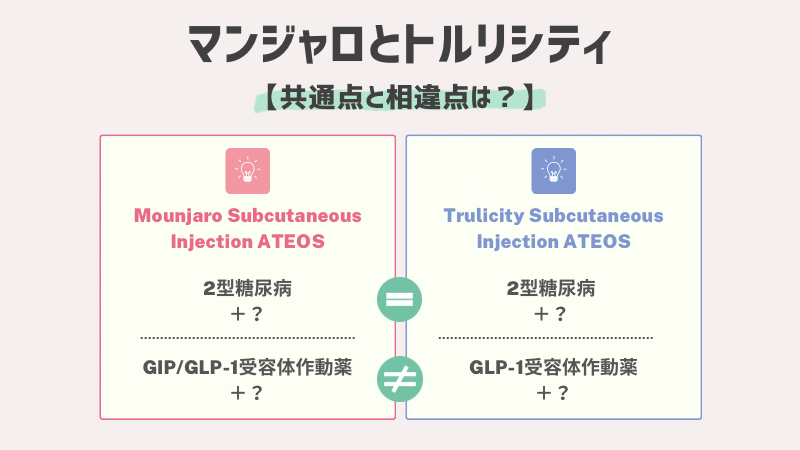 マンジャロとトルリシティ

【共通点と相違点は？】

Mounjaro Subcutaneous Injection ATEOS

2型糖尿病
＋？

GIP/GLP-1受容体作動薬
＋？

=

≠

Trulicity Subcutaneous Injection ATEOS

2型糖尿病
＋？

GLP-1受容体作動薬
＋？